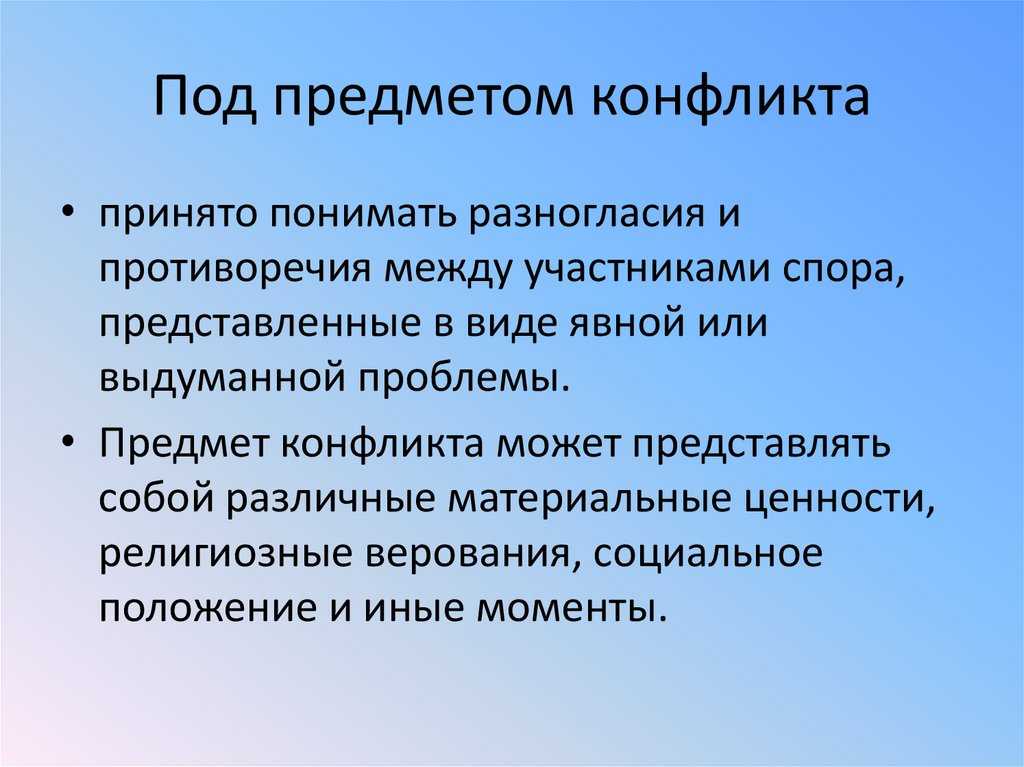 Под предметом конфликта

• принято понимать разногласия и противоречия между участниками спора, представленные в виде явной или выдуманной проблемы.

• Предмет конфликта может представлять собой различные материальные ценности, религиозные верования, социальное положение и иные моменты.